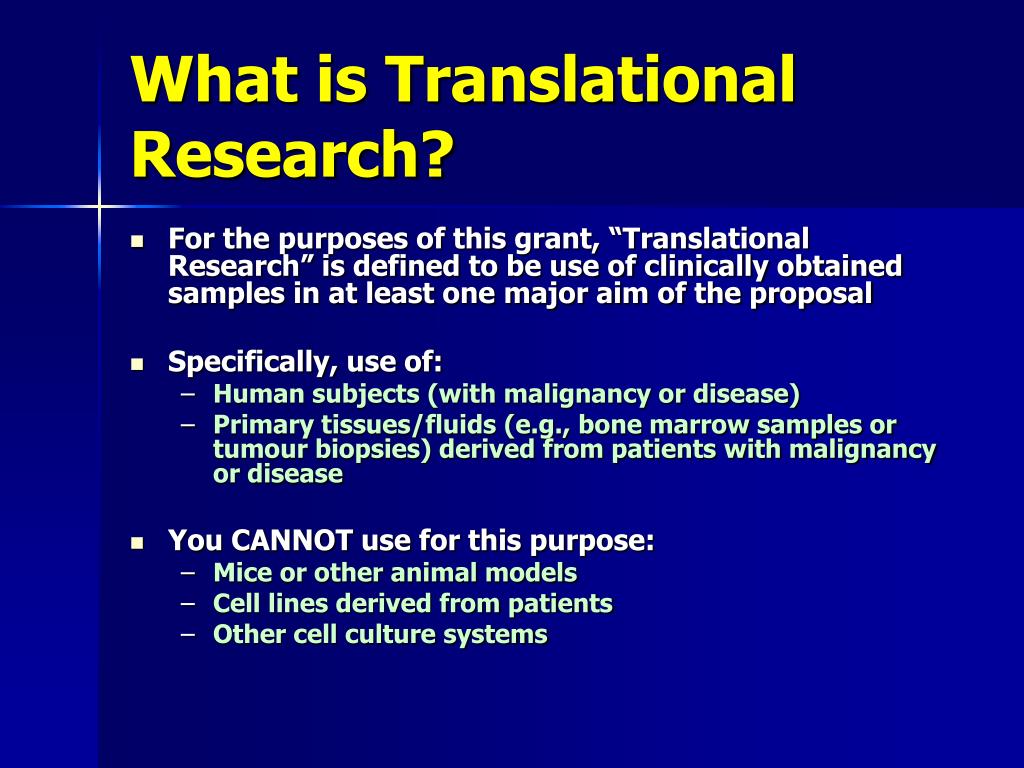 What is Translational Research?

- For the purposes of this grant, “Translational Research” is defined to be use of clinically obtained samples in at least one major aim of the proposal

- Specifically, use of:
  – Human subjects (with malignancy or disease)
  – Primary tissues/fluids (e.g., bone marrow samples or tumour biopsies) derived from patients with malignancy or disease

- You CANNOT use for this purpose:
  – Mice or other animal models
  – Cell lines derived from patients
  – Other cell culture systems